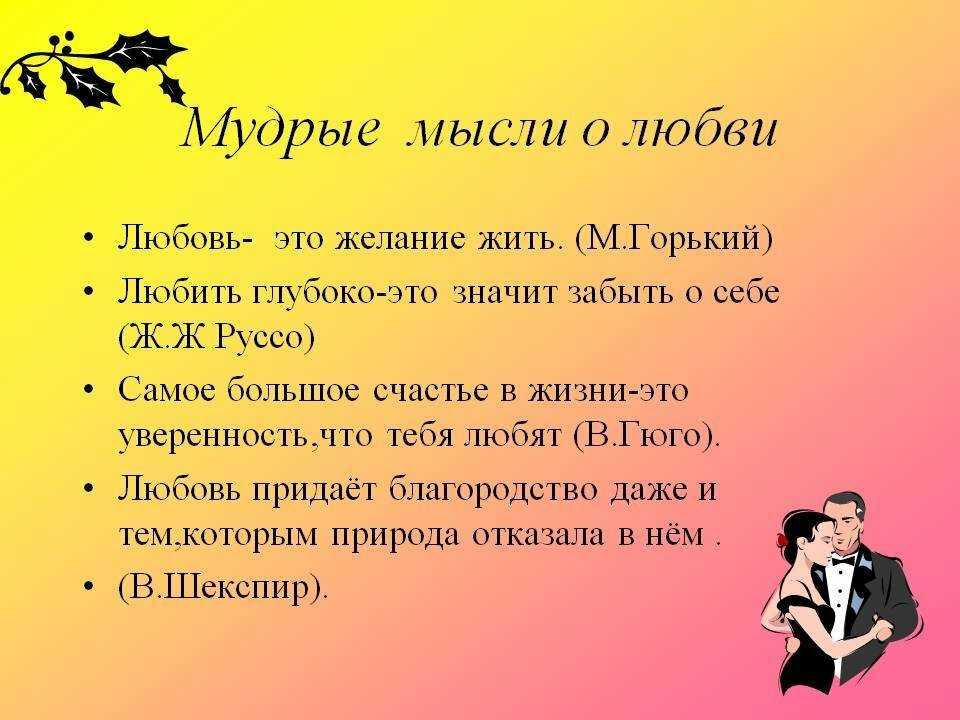 Мудрые мысли о любви

• Любовь- это желание жить. (М.Горький)
• Любить глубоко-это значит забыть о себе (Ж.Ж Руссо)
• Самое большое счастье в жизни-это уверенность,что тебя любят (В.Гюго).
• Любовь придаёт благородство даже и тем,которым природа отказала в нём .
• (В.Шекспир).